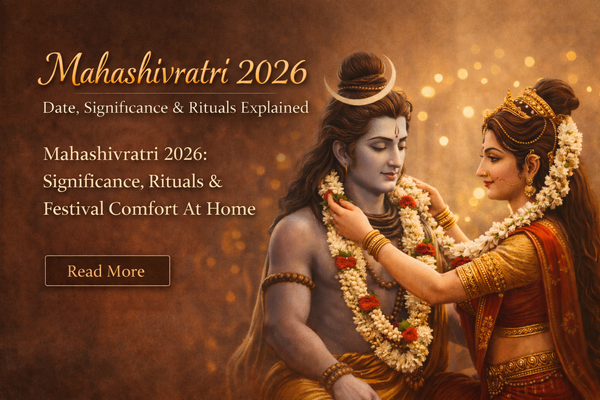 Mahashivratri 2026

Date, Significance & Rituals Explained

Mahashivratri 2026: Significance, Rituals & Festival Comfort At Home

Read More